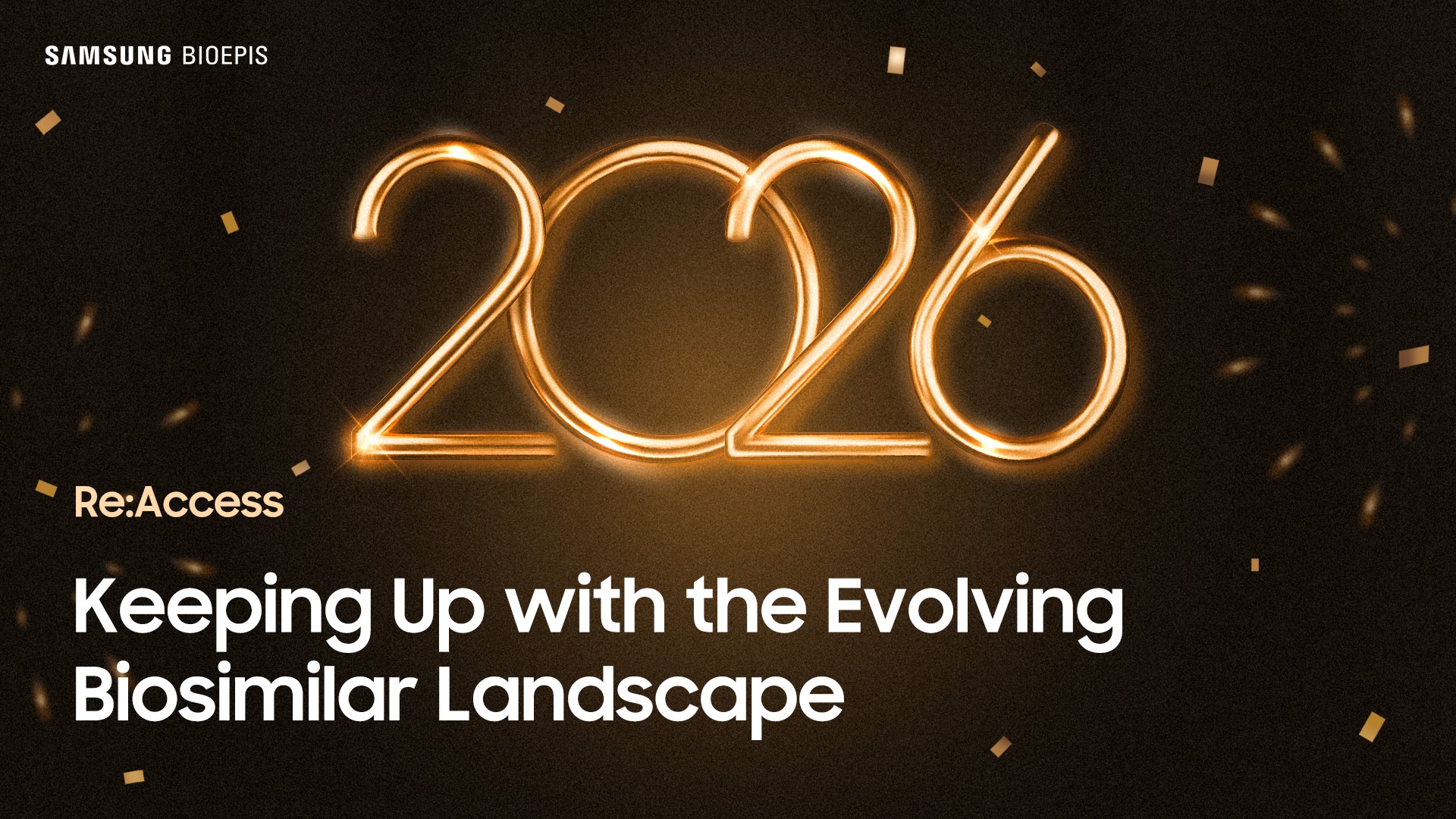 SAMSUNG BIOEPIS

2026

Re:Access

Keeping Up with the Evolving Biosimilar Landscape